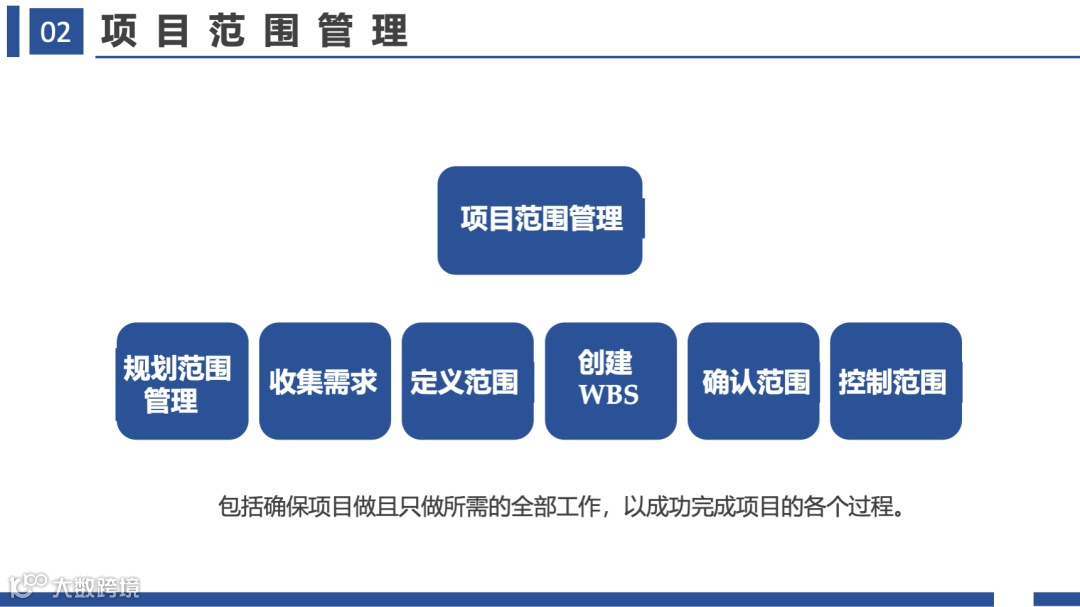 02 项目范围管理

项目范围管理

规划范围管理

收集需求

定义范围

创建WBS

确认范围

控制范围

包括确保项目做且只做所需的全部工作，以成功完成项目的各个过程。

大数跨境